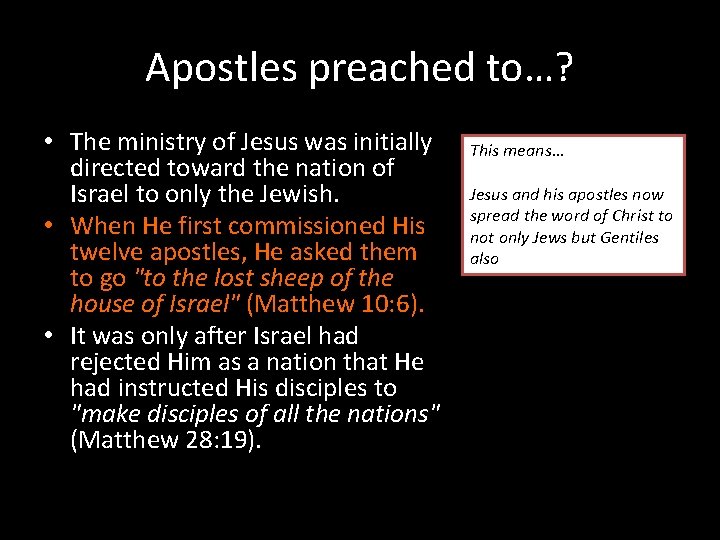 Apostles preached to…?

• The ministry of Jesus was initially directed toward the nation of Israel to only the Jewish.
• When He first commissioned His twelve apostles, He asked them to go "to the lost sheep of the house of Israel" (Matthew 10:6).
• It was only after Israel had rejected Him as a nation that He had instructed His disciples to "make disciples of all the nations" (Matthew 28:19).

This means…

Jesus and his apostles now spread the word of Christ to not only Jews but Gentiles also